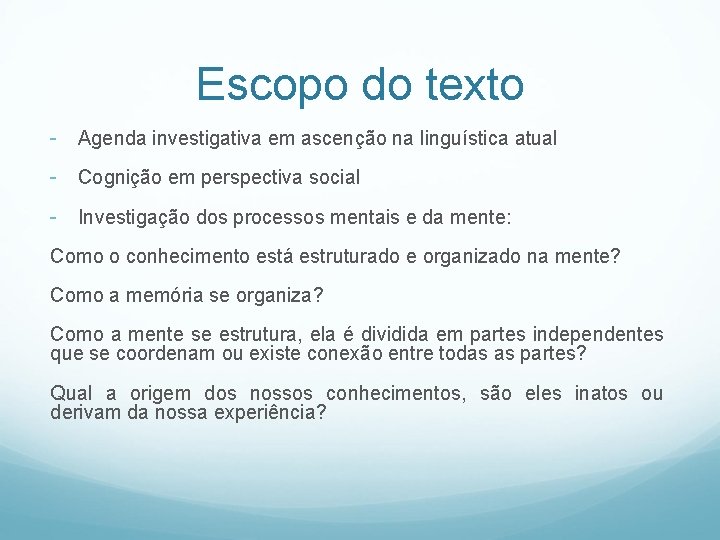 Escopo do texto

- Agenda investigativa em ascenção na linguística atual

- Cognição em perspectiva social

- Investigação dos processos mentais e da mente:

Como o conhecimento está estruturado e organizado na mente?

Como a memória se organiza?

Como a mente se estrutura, ela é dividida em partes independentes que se coordenam ou existe conexão entre todas as partes?

Qual a origem dos nossos conhecimentos, são eles inatos ou derivam da nossa experiência?